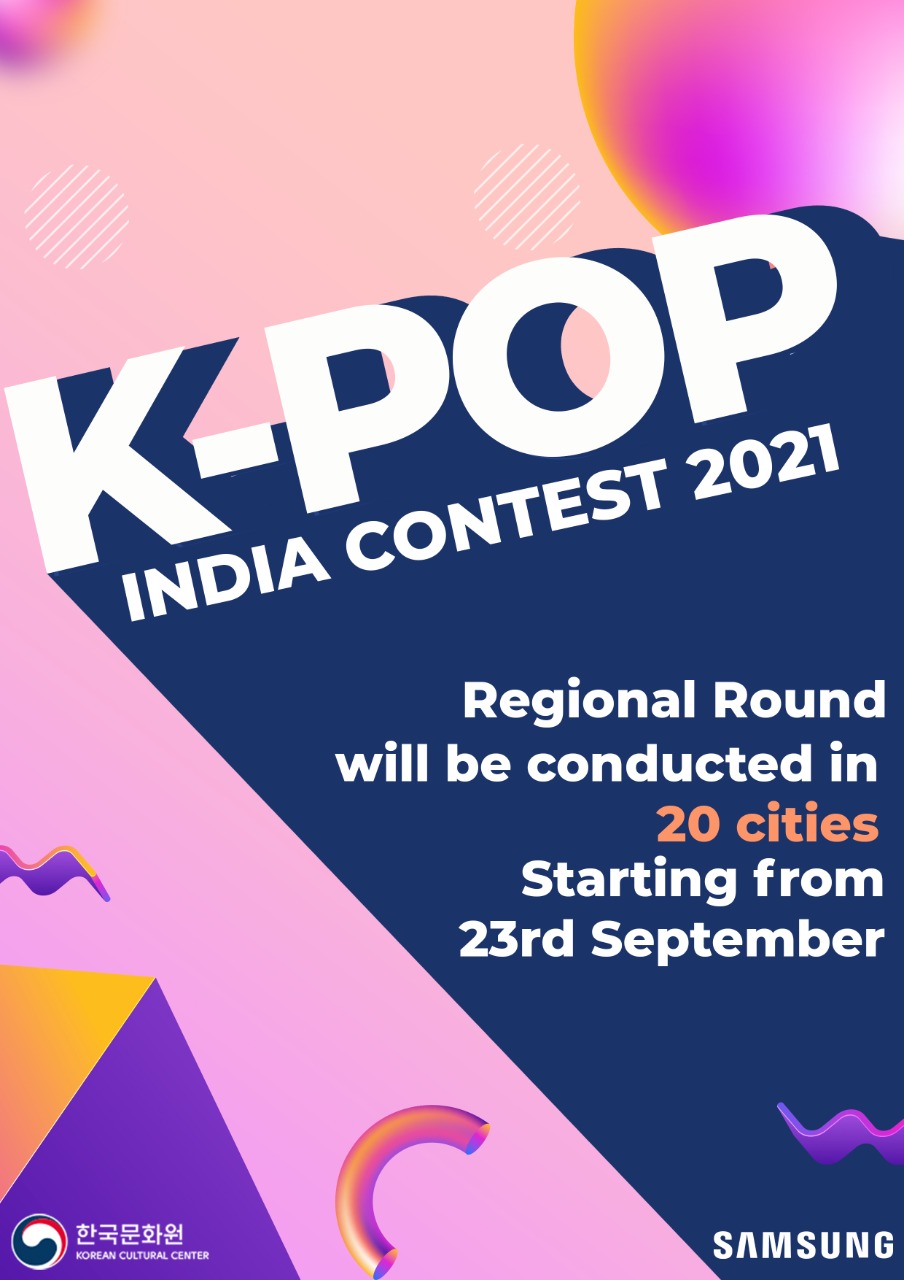 K-POP
INDIA CONTEST 2021

Regional Round will be conducted in 20 cities Starting from 23rd September

한국문화원
KOREAN CULTURAL CENTER

SAMSUNG